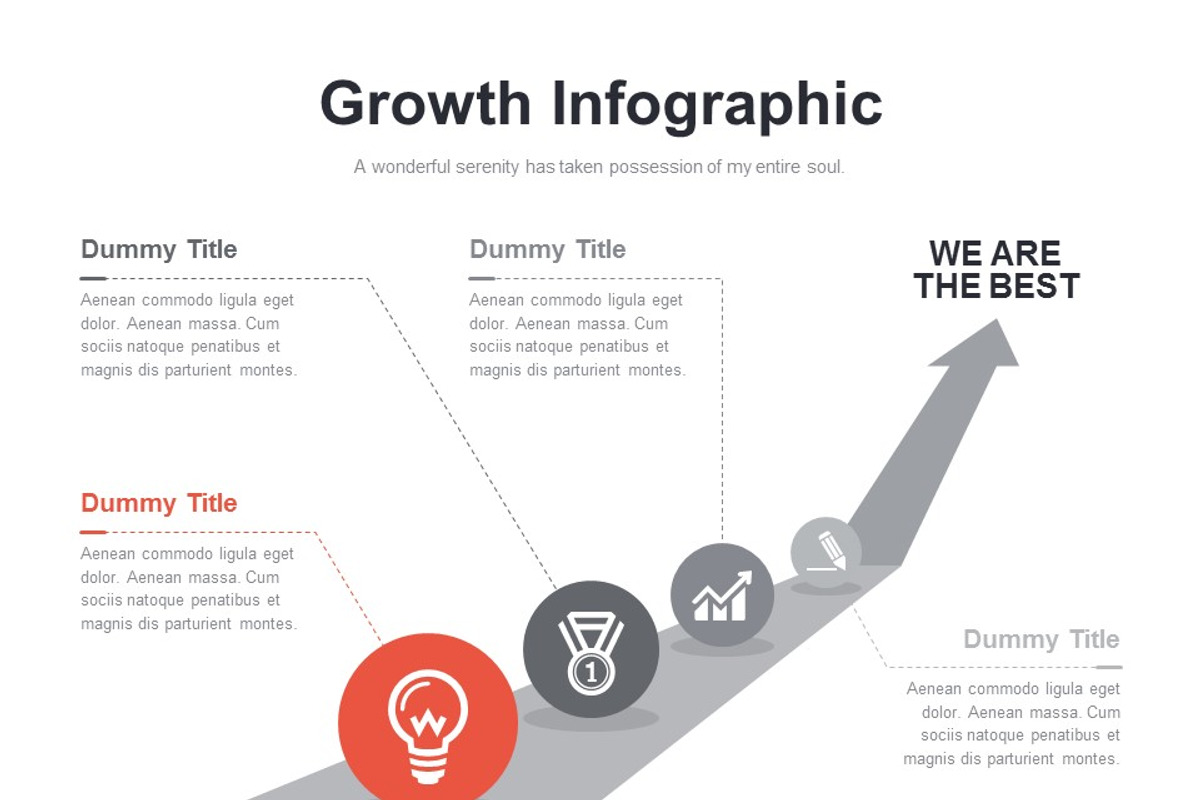 Growth Infographic

A wonderful serenity has taken possession of my entire soul.

Dummy Title

Aenean commodo ligula eget dolor. Aenean massa. Cum sociis natoque penatibus et magnis dis parturient montes.

Dummy Title

Aenean commodo ligula eget dolor. Aenean massa. Cum sociis natoque penatibus et magnis dis parturient montes.

WE ARE THE BEST

Dummy Title

Aenean commodo ligula eget dolor. Aenean massa. Cum sociis natoque penatibus et magnis dis parturient montes.

1

Dummy Title

Aenean commodo ligula eget dolor. Aenean massa. Cum sociis natoque penatibus et magnis dis parturient montes.